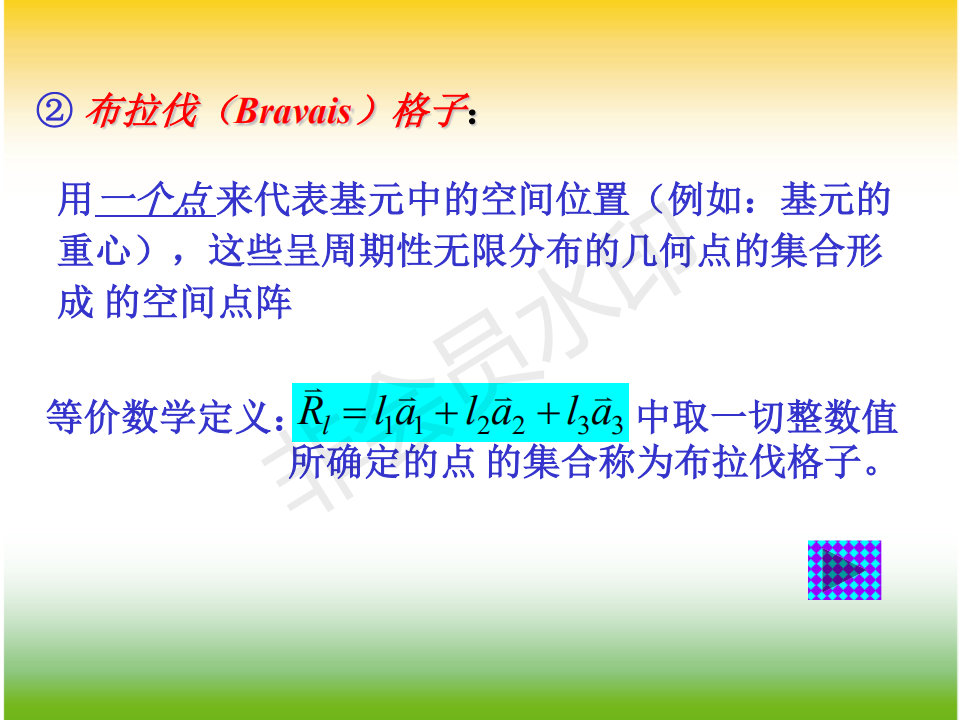 ② 布拉伐（Bravais）格子：

用一个点来代表基元中的空间位置（例如：基元的重心），这些呈周期性无限分布的几何点的集合形成 的空间点阵

等价数学定义：$\vec{R}_l = l_1\vec{a}_1 + l_2\vec{a}_2 + l_3\vec{a}_3$ 中取一切整数值所确定的点 的集合称为布拉伐格子。

非会员水印